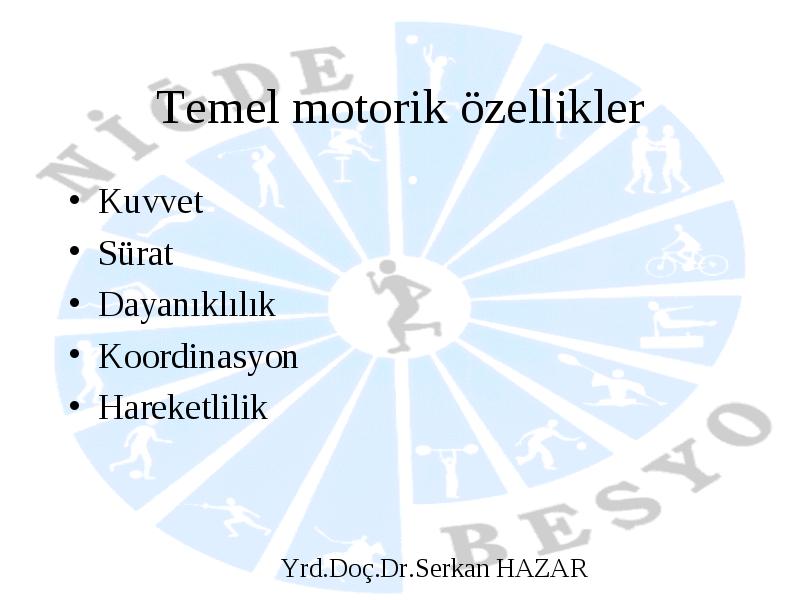 NİĞDE

Temel motorik özellikler

• Kuvvet
• Sürat
• Dayanıklılık
• Koordinasyon
• Hareketlilik

BESYO

Yrd.Doç.Dr.Serkan HAZAR